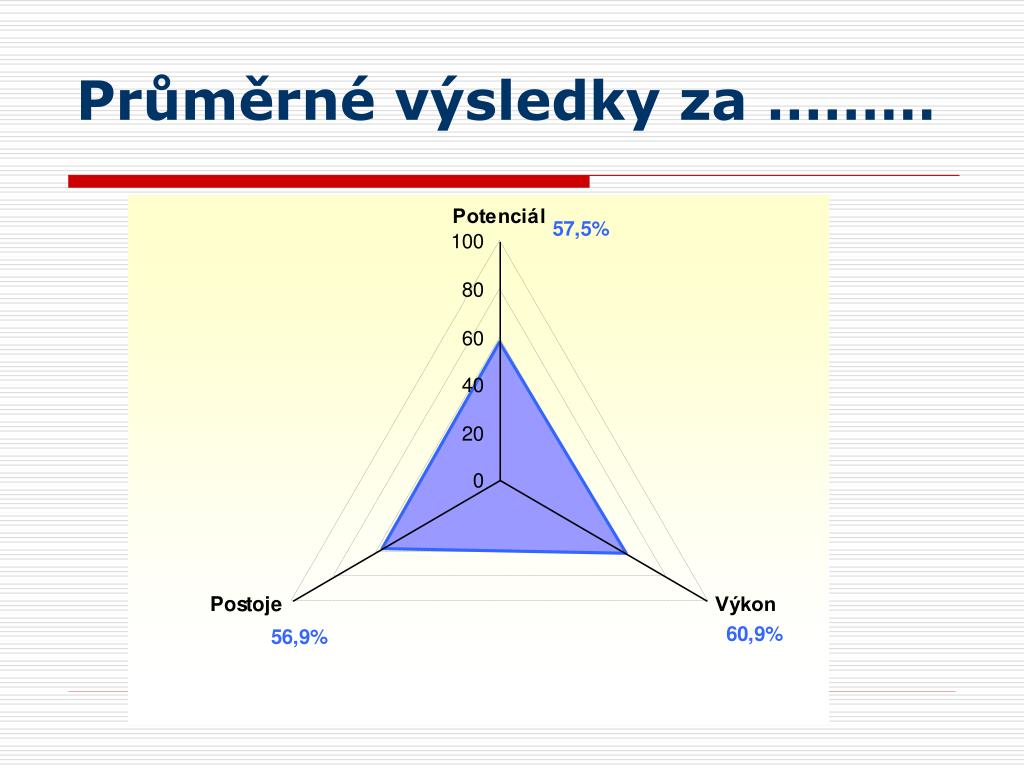 Průměrné výsledky za ………

Potenciál
57,5%
100
80
60
40
20
0
Postoje
56,9%
Výkon
60,9%